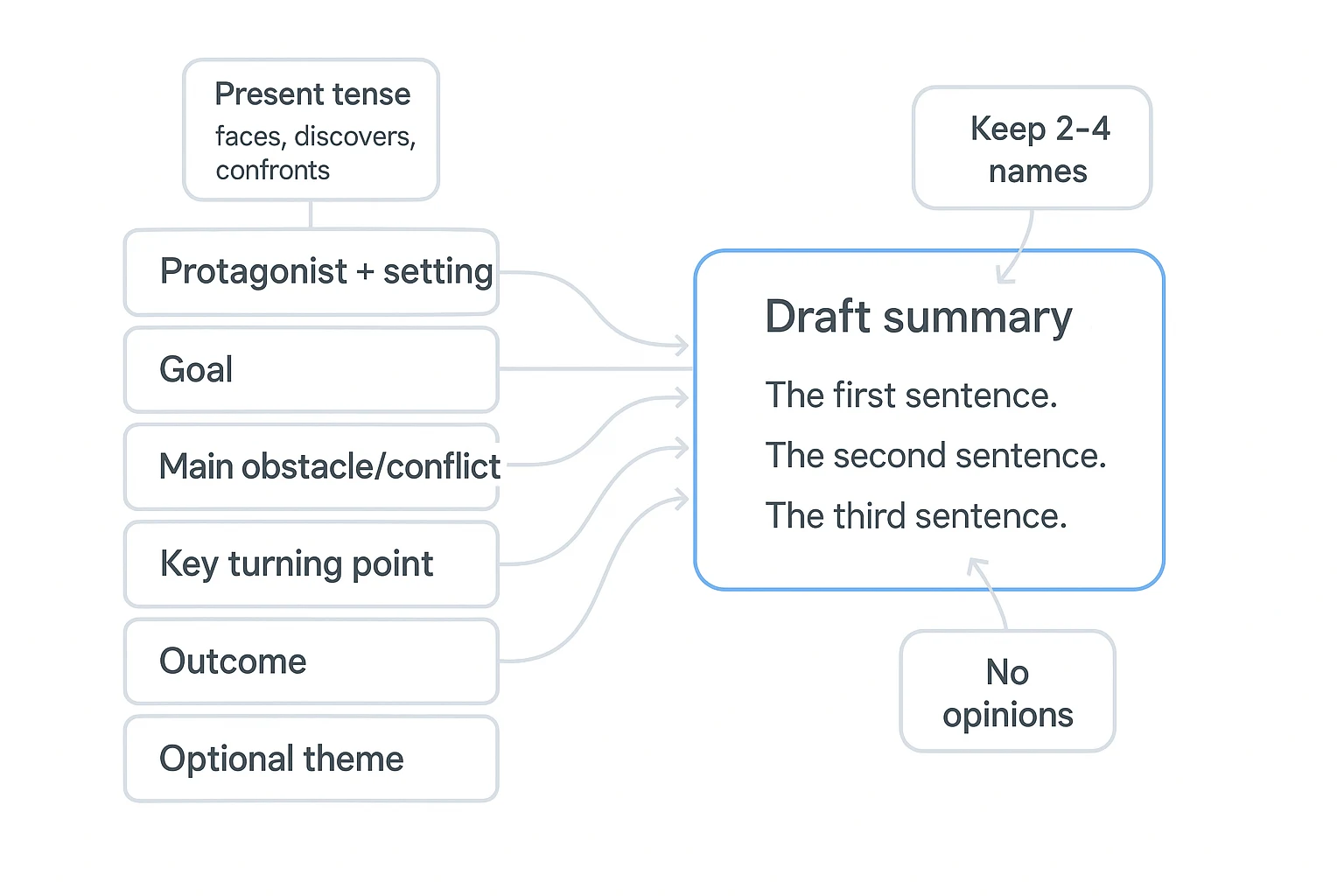 Present tense
faces, discovers, confronts

Protagonist + setting

Goal

Main obstacle/conflict

Key turning point

Outcome

Optional theme

Keep 2-4 names

Draft summary

The first sentence.

The second sentence.

The third sentence.

No opinions